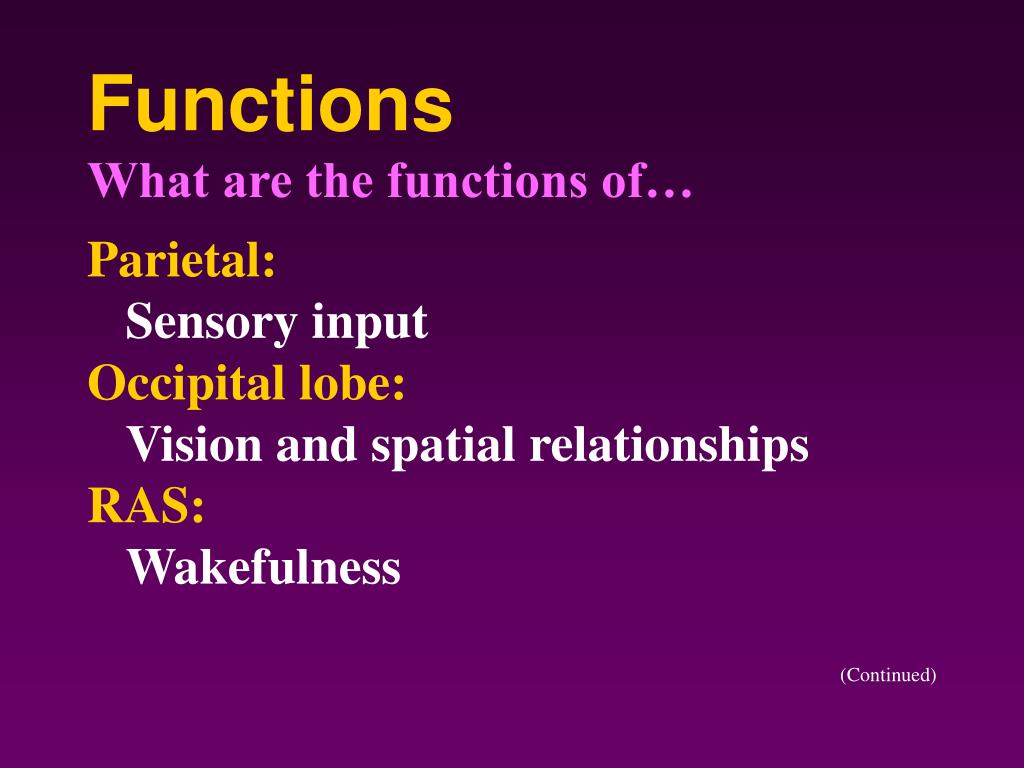 Functions
What are the functions of…

Parietal:
Sensory input
Occipital lobe:
Vision and spatial relationships
RAS:
Wakefulness

(Continued)